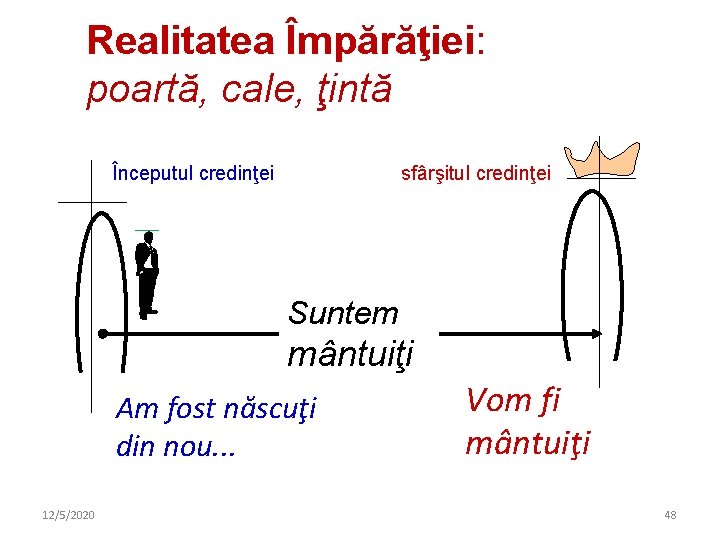 Realitatea Împărăţiei: poartă, cale, ţintă

Începutul credinţei

sfârşitul credinţei

Suntem mântuiţi

Am fost născuţi din nou...

Vom fi mântuiţi

12/5/2020

48